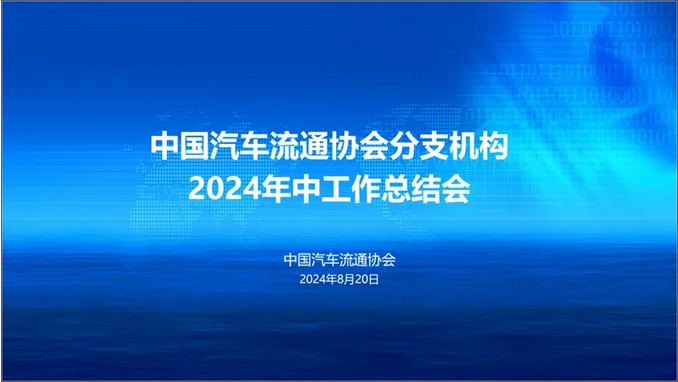 中国汽车流通协会分支机构
2024年中工作总结会

中国汽车流通协会
2024年8月20日